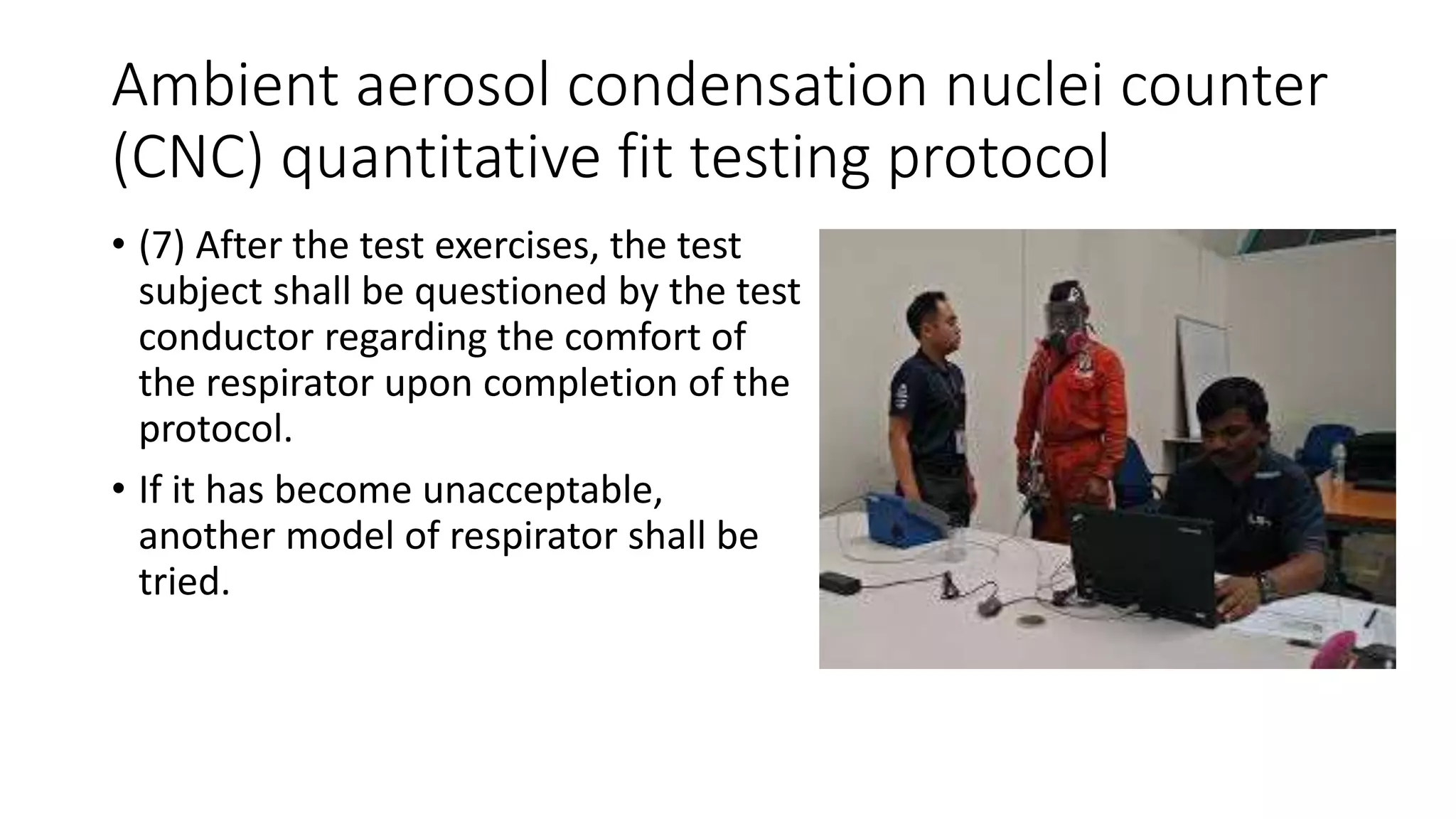 Ambient aerosol condensation nuclei counter (CNC) quantitative fit testing protocol

• (7) After the test exercises, the test subject shall be questioned by the test conductor regarding the comfort of the respirator upon completion of the protocol.

• If it has become unacceptable, another model of respirator shall be tried.